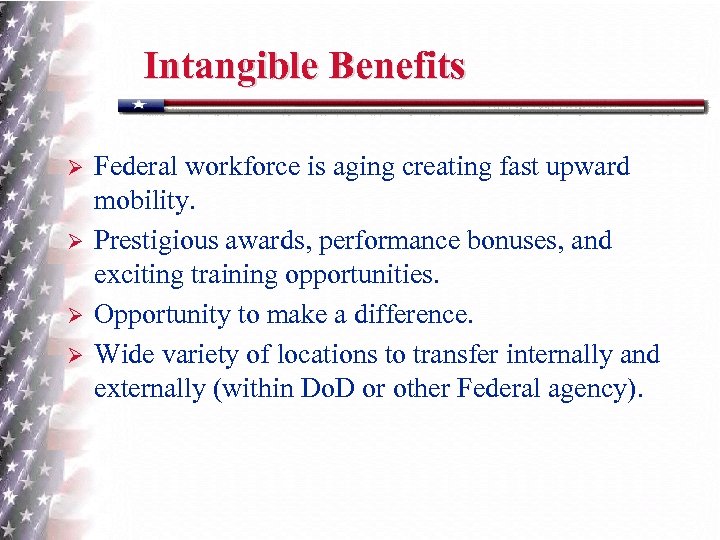 Intangible Benefits

➢ Federal workforce is aging creating fast upward mobility.

➢ Prestigious awards, performance bonuses, and exciting training opportunities.

➢ Opportunity to make a difference.

➢ Wide variety of locations to transfer internally and externally (within DoD or other Federal agency).